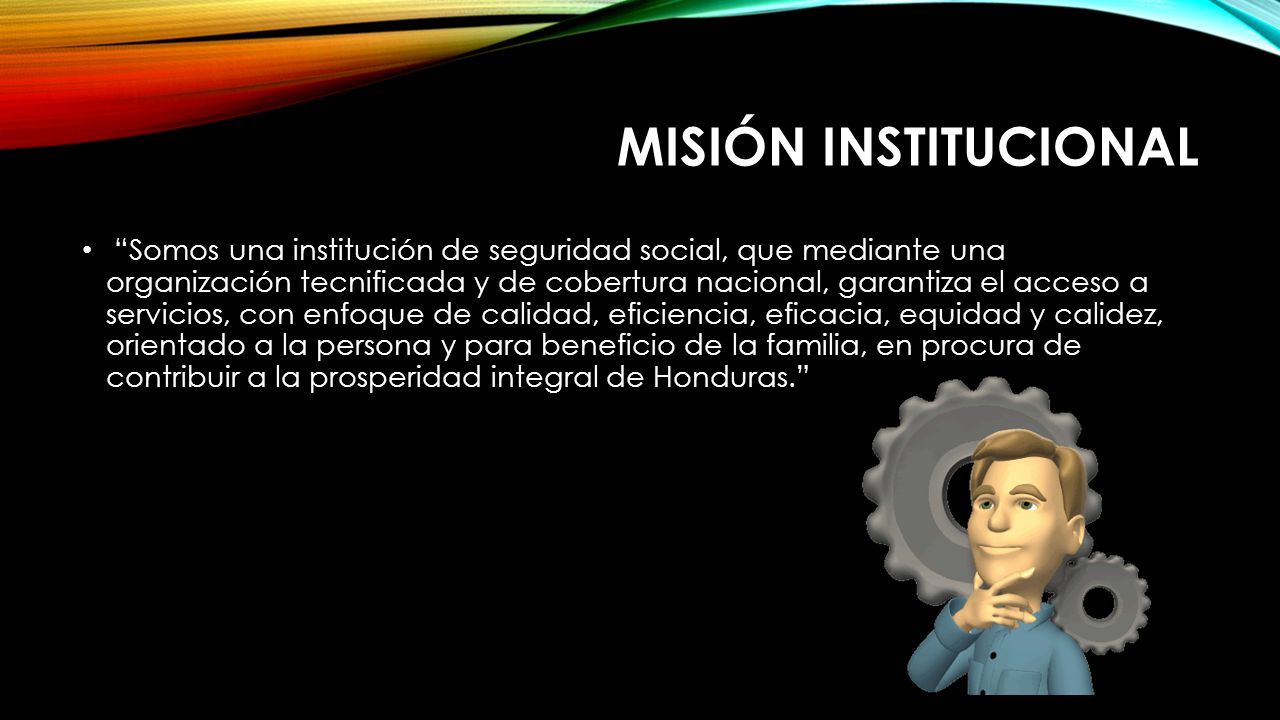 MISIÓN INSTITUCIONAL

• “Somos una institución de seguridad social, que mediante una organización tecnificada y de cobertura nacional, garantiza el acceso a servicios, con enfoque de calidad, eficiencia, eficacia, equidad y calidez, orientado a la persona y para beneficio de la familia, en procura de contribuir a la prosperidad integral de Honduras.”